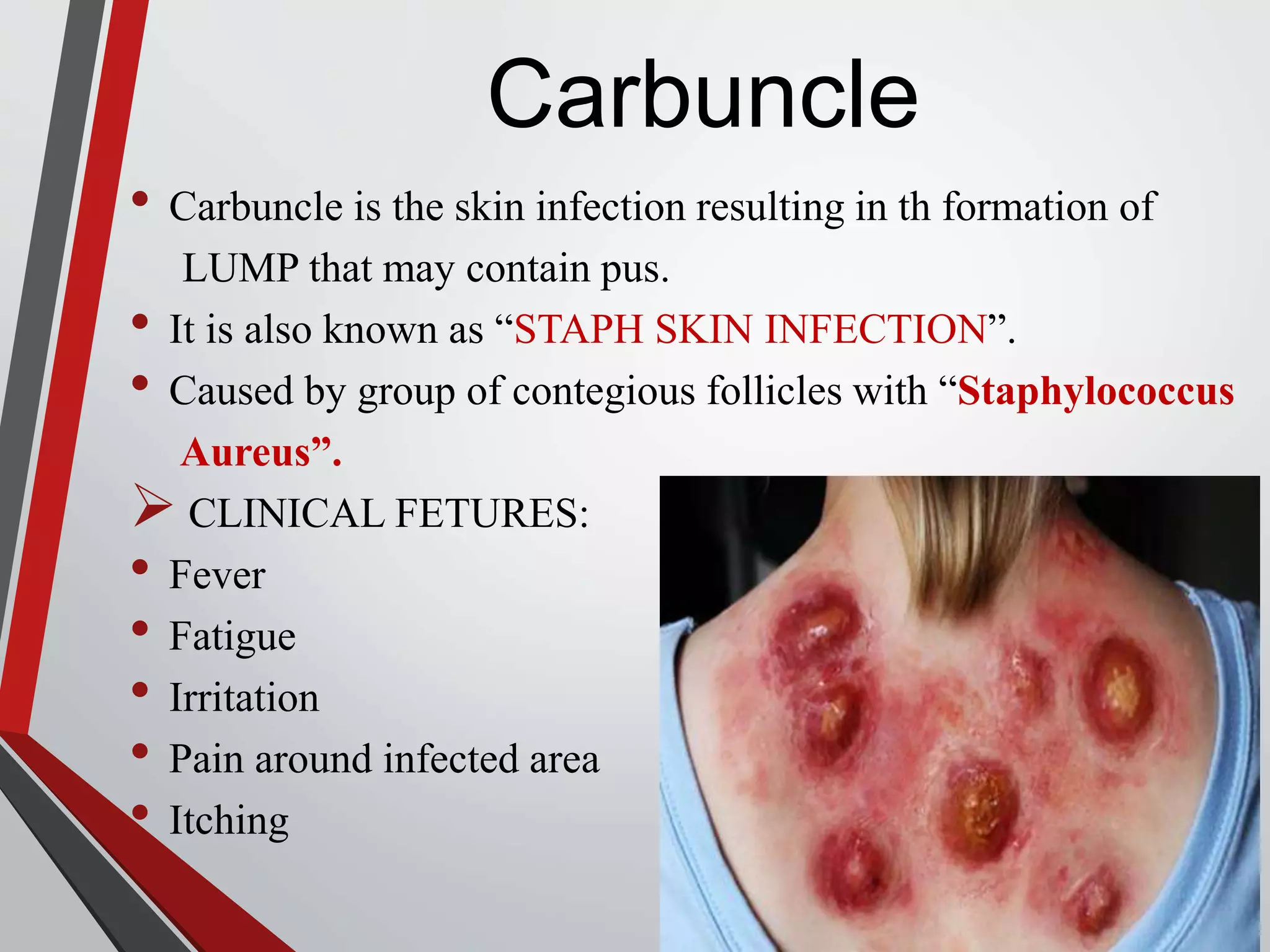 Carbuncle

• Carbuncle is the skin infection resulting in th formation of LUMP that may contain pus.
• It is also known as “STAPH SKIN INFECTION”.
• Caused by group of contegious follicles with “Staphylococcus Aureus”.

➢ CLINICAL FETURES:
• Fever
• Fatigue
• Irritation
• Pain around infected area
• Itching